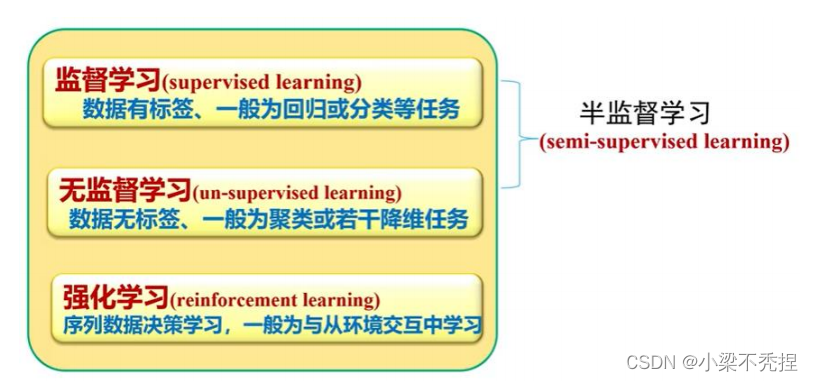 监督学习(supervised learning)
数据有标签、一般为回归或分类等任务

无监督学习(un-supervised learning)
数据无标签、一般为聚类或若干降维任务

强化学习(reinforcement learning)
序列数据决策学习，一般为与从环境交互中学习

半监督学习
(semi-supervised learning)

CSDN @小梁不秃捏